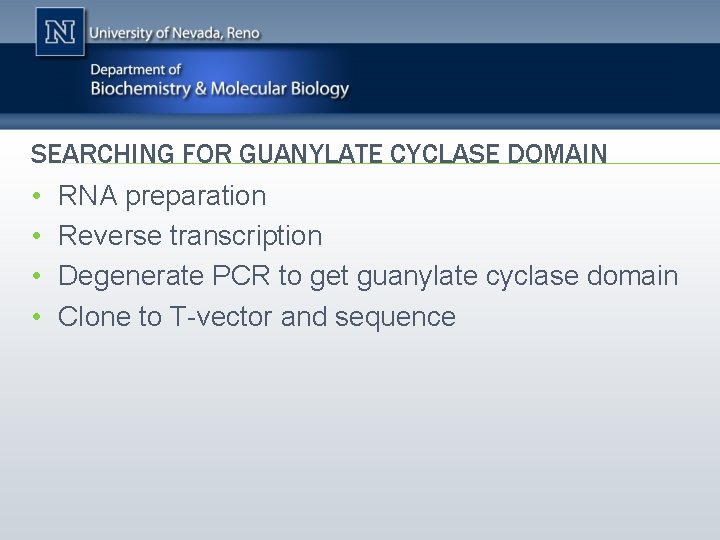 N University of Nevada, Reno

Department of
Biochemistry & Molecular Biology

SEARCHING FOR GUANYLATE CYCLASE DOMAIN

• RNA preparation
• Reverse transcription
• Degenerate PCR to get guanylate cyclase domain
• Clone to T-vector and sequence